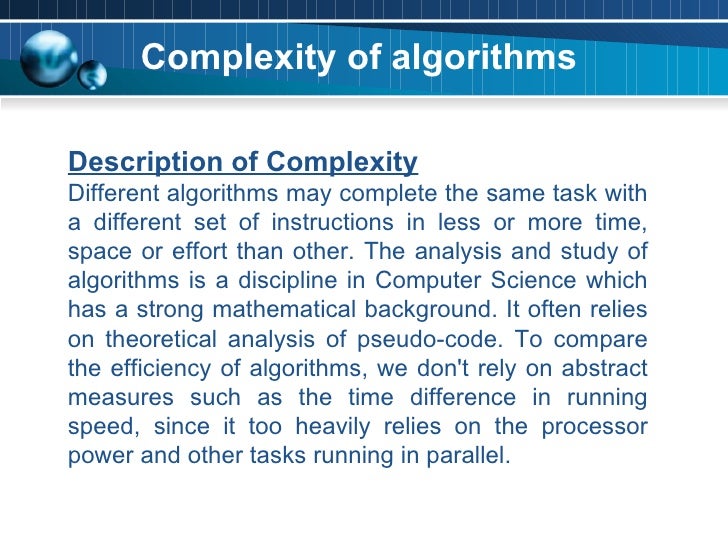 Complexity of algorithms

Description of Complexity
Different algorithms may complete the same task with a different set of instructions in less or more time, space or effort than other. The analysis and study of algorithms is a discipline in Computer Science which has a strong mathematical background. It often relies on theoretical analysis of pseudo-code. To compare the efficiency of algorithms, we don't rely on abstract measures such as the time difference in running speed, since it too heavily relies on the processor power and other tasks running in parallel.